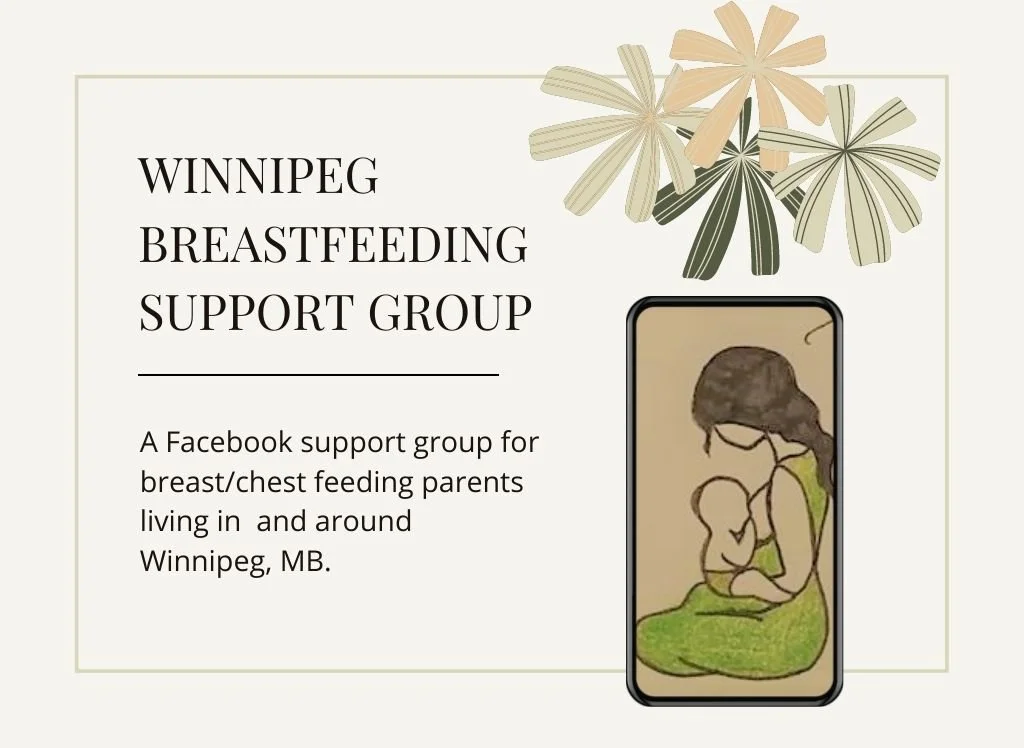 WINNIPEG BREASTFEEDING SUPPORT GROUP

A Facebook support group for breast/chest feeding parents living in and around Winnipeg, MB.